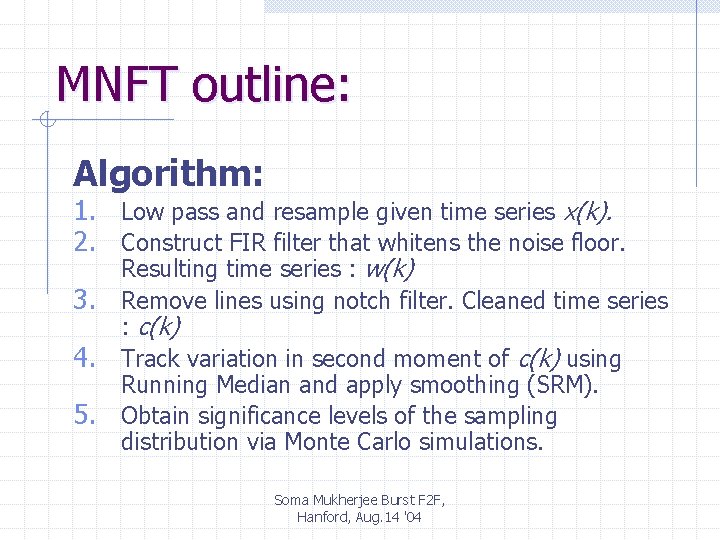 MNFT outline:

Algorithm:

1. Low pass and resample given time series $x(k)$.
2. Construct FIR filter that whitens the noise floor. Resulting time series : $w(k)$
3. Remove lines using notch filter. Cleaned time series : $c(k)$
4. Track variation in second moment of $c(k)$ using Running Median and apply smoothing (SRM).
5. Obtain significance levels of the sampling distribution via Monte Carlo simulations.

Soma Mukherjee Burst F2F, Hanford, Aug.14 '04